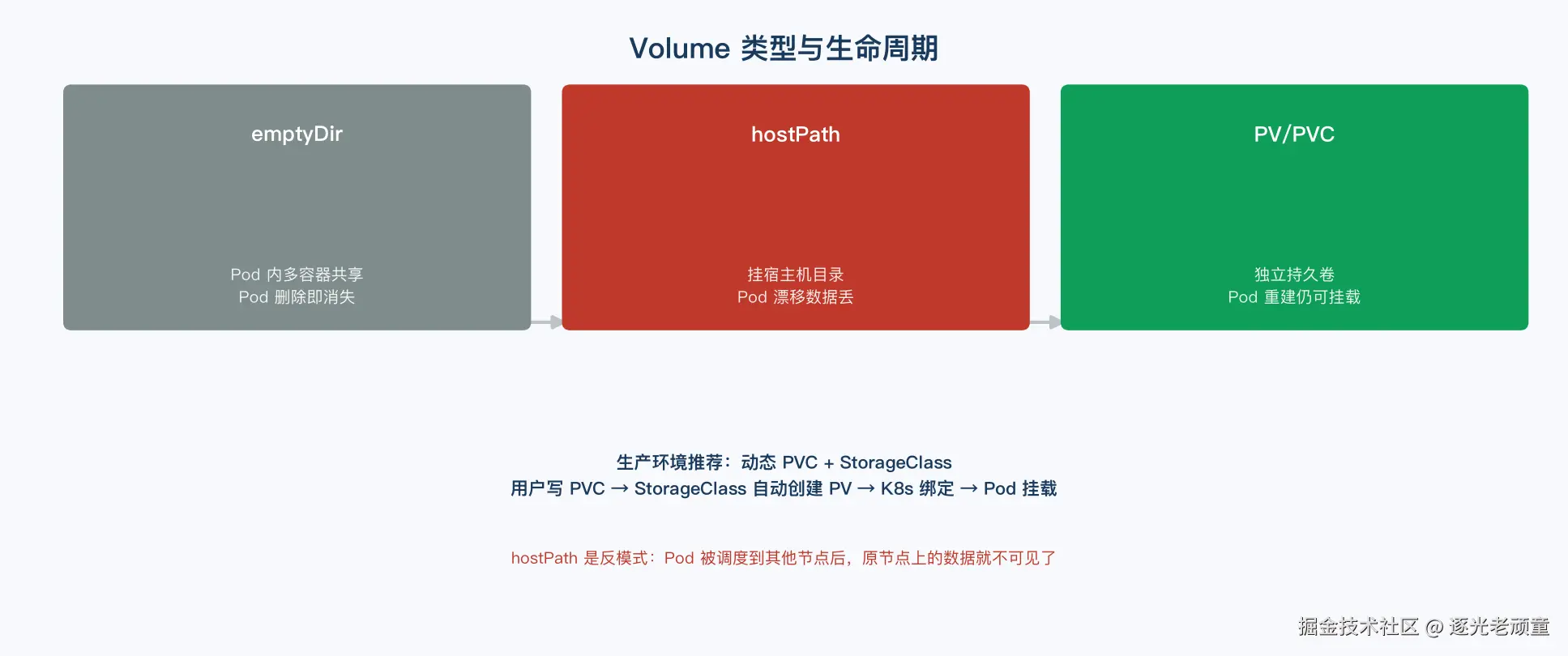 Volume 类型与生命周期

emptyDir

Pod 内多容器共享
Pod 删除即消失

hostPath

挂宿主机目录
Pod 漂移数据丢

PV/PVC

独立持久卷
Pod 重建仍可挂载

生产环境推荐：动态 PVC + StorageClass
用户写 PVC → StorageClass 自动创建 PV → K8s 绑定 → Pod 挂载

hostPath 是反模式：Pod 被调度到其他节点后，原节点上的数据就不可见了

掘金技术社区 @ 逐光老顽童